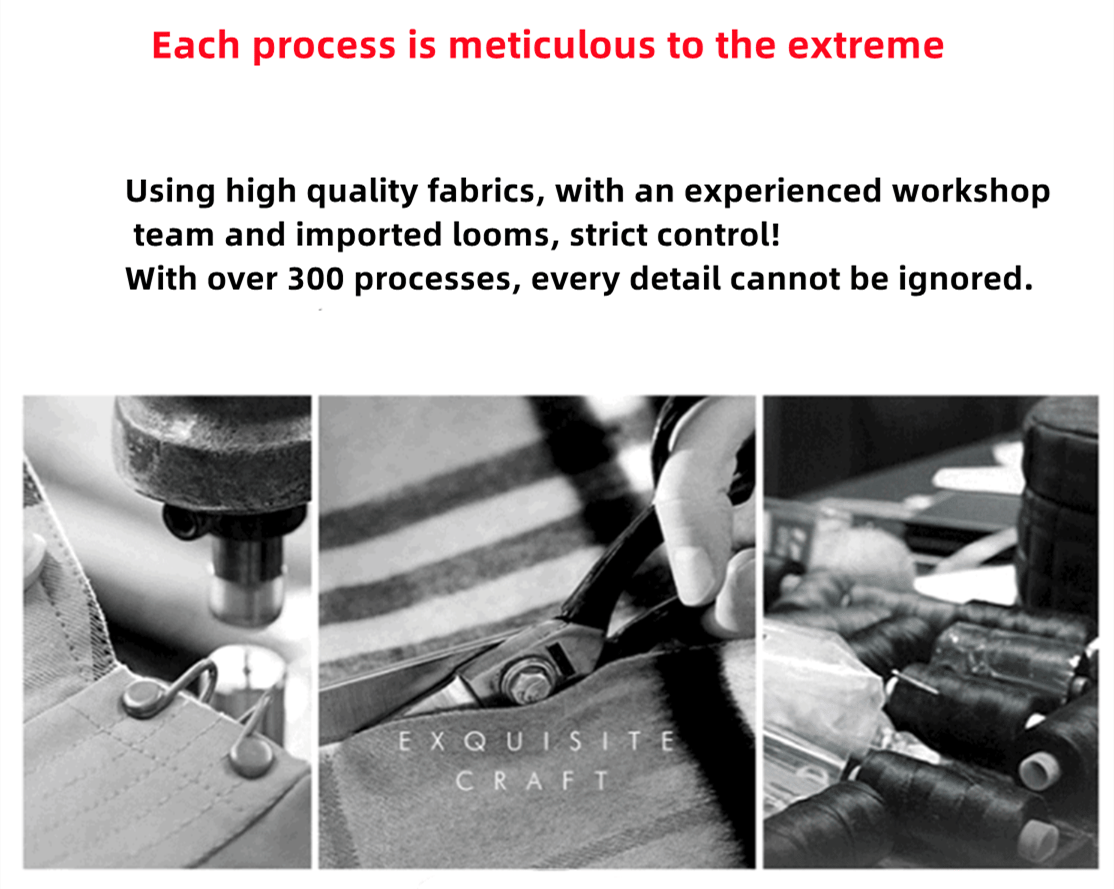 Each process is meticulous to the extreme

Using high quality fabrics, with an experienced workshop team and imported looms, strict control!
With over 300 processes, every detail cannot be ignored.

EXQUISITE
CRAFT